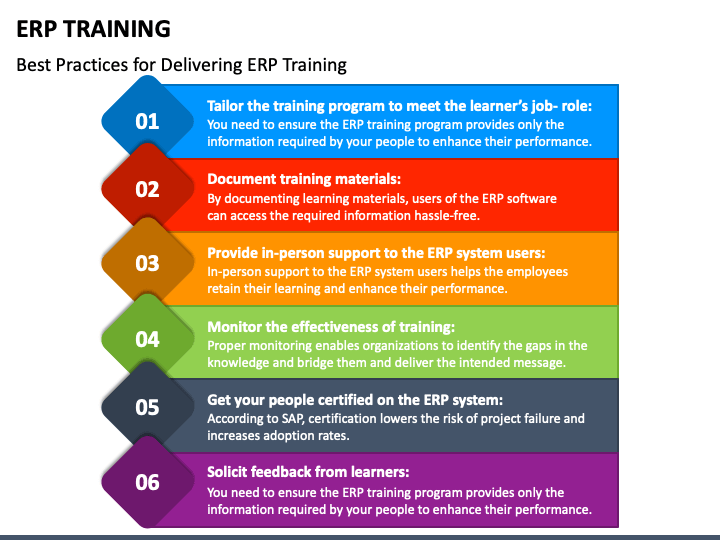 ERP TRAINING

Best Practices for Delivering ERP Training

01

Tailor the training program to meet the learner's job- role:
You need to ensure the ERP training program provides only the information required by your people to enhance their performance.

02

Document training materials:
By documenting learning materials, users of the ERP software can access the required information hassle-free.

03

Provide in-person support to the ERP system users:
In-person support to the ERP system users helps the employees retain their learning and enhance their performance.

04

Monitor the effectiveness of training:
Proper monitoring enables organizations to identify the gaps in the knowledge and bridge them and deliver the intended message.

05

Get your people certified on the ERP system:
According to SAP, certification lowers the risk of project failure and increases adoption rates.

06

Solicit feedback from learners:
You need to ensure the ERP training program provides only the information required by your people to enhance their performance.